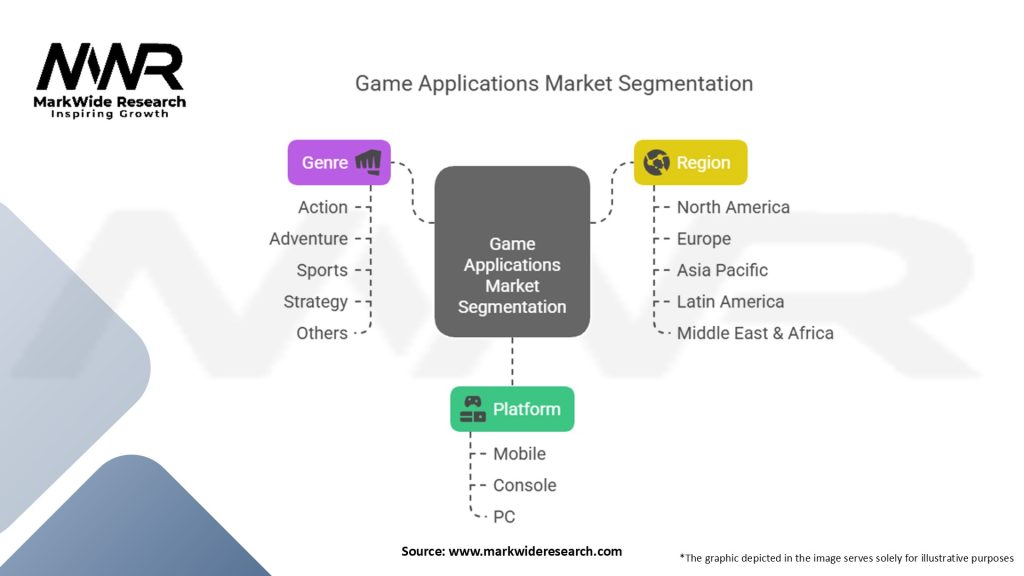 MWR
MarkWide Research
Inspiring Growth

Game Applications Market Segmentation

Genre
Action
Adventure
Sports
Strategy
Others

Game Applications Market Segmentation

Region
North America
Europe
Asia Pacific
Latin America
Middle East & Africa

Platform
Mobile
Console
PC

Source: www.markwideresearch.com

*The graphic depicted in the image serves solely for illustrative purposes